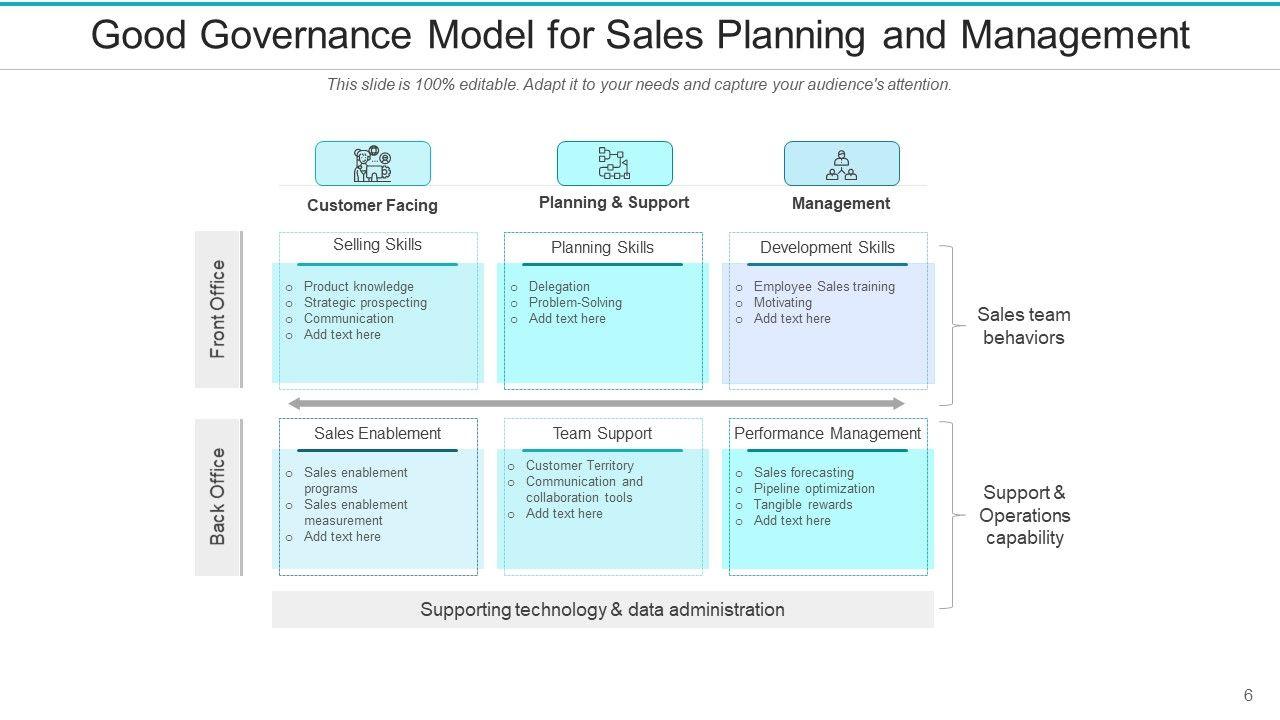 Good Governance Model for Sales Planning and Management

This slide is 100% editable. Adapt it to your needs and capture your audience's attention.

Customer Facing

Planning & Support

Management

Front Office

Selling Skills
o Product knowledge
o Strategic prospecting
o Communication
o Add text here

Planning Skills
o Delegation
o Problem-Solving
o Add text here

Development Skills
o Employee Sales training
o Motivating
o Add text here

Sales team behaviors

Back Office

Sales Enablement
o Sales enablement programs
o Sales enablement measurement
o Add text here

Team Support
o Customer Territory
o Communication and collaboration tools
o Add text here

Performance Management
o Sales forecasting
o Pipeline optimization
o Tangible rewards
o Add text here

Support & Operations capability

Supporting technology & data administration

6